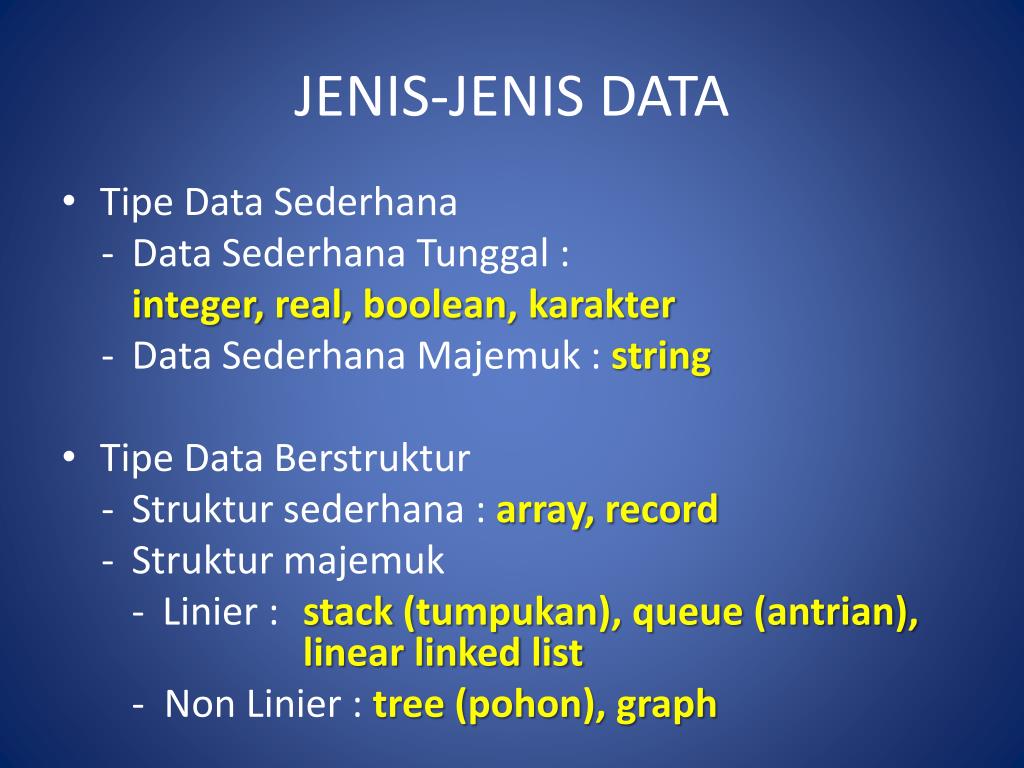 JENIS-JENIS DATA

• Tipe Data Sederhana
- Data Sederhana Tunggal :
integer, real, boolean, karakter
- Data Sederhana Majemuk : string

• Tipe Data Berstruktur
- Struktur sederhana : array, record
- Struktur majemuk
- Linier : stack (tumpukan), queue (antrian), linear linked list
- Non Linier : tree (pohon), graph